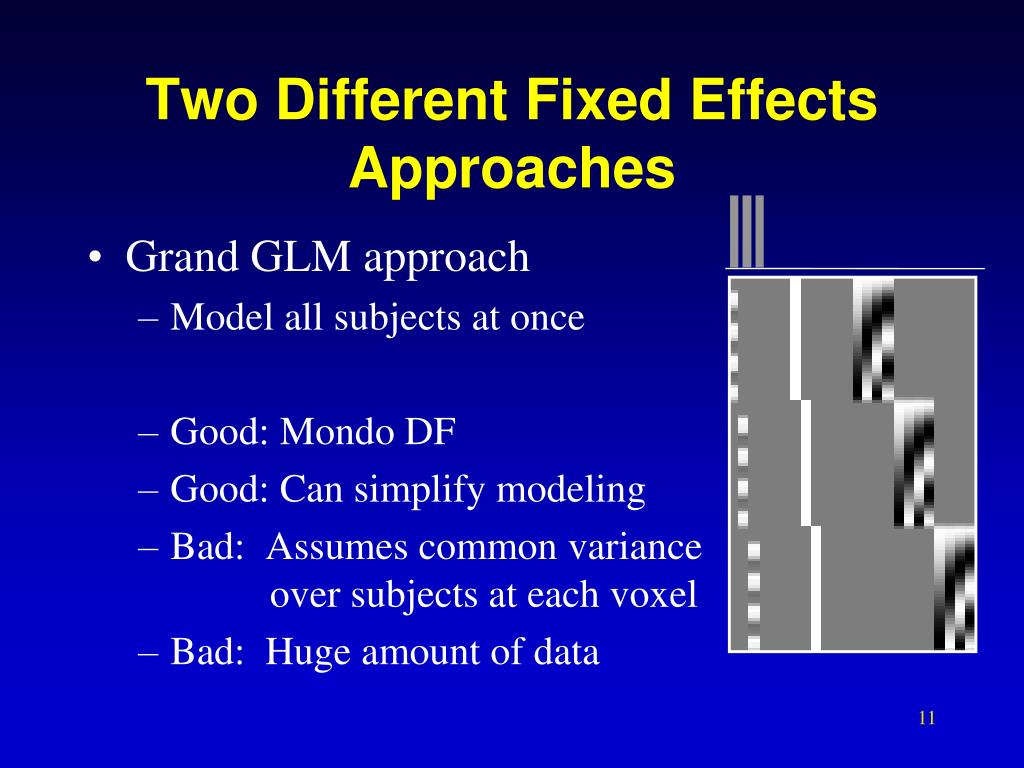 Two Different Fixed Effects Approaches

• Grand GLM approach
– Model all subjects at once

– Good: Mondo DF
– Good: Can simplify modeling
– Bad: Assumes common variance over subjects at each voxel
– Bad: Huge amount of data

11